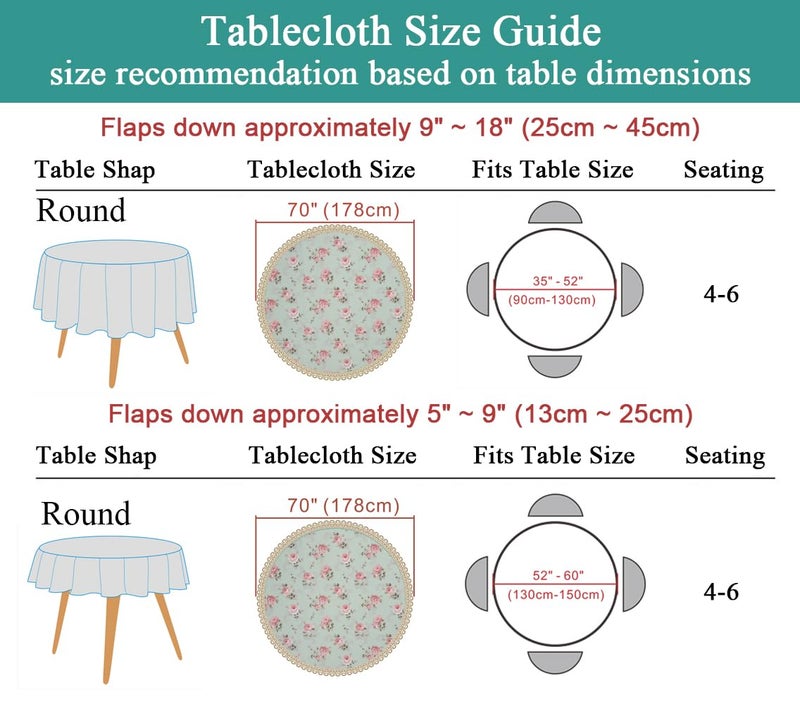 Tablecloth Size Guide
size recommendation based on table dimensions

Flaps down approximately 9" ~ 18" (25cm ~ 45cm)

| Table Shap | Tablecloth Size | Fits Table Size | Seating |
|---|---|---|---|
| Round | 70" (178cm) | 35" - 52" (90cm-130cm) | 4-6 |

Flaps down approximately 5" ~ 9" (13cm ~ 25cm)

| Table Shap | Tablecloth Size | Fits Table Size | Seating |
|---|---|---|---|
| Round | 70" (178cm) | 52" - 60" (130cm-150cm) | 4-6 |